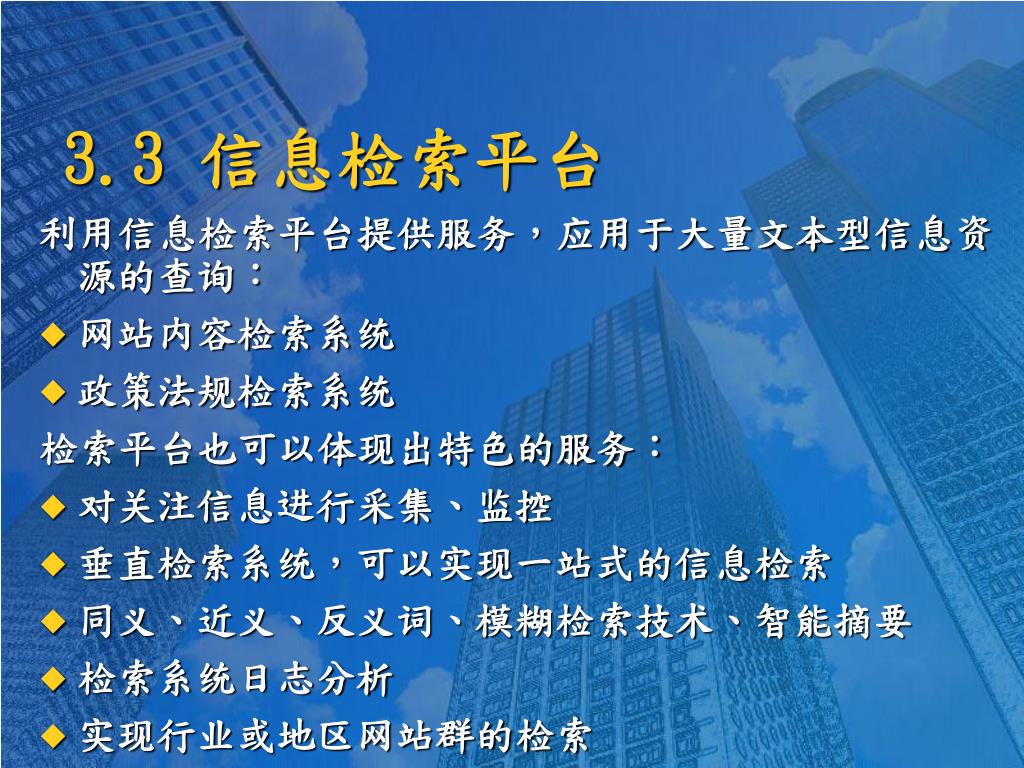 3.3 信息检索平台

利用信息检索平台提供服务，应用于大量文本型信息资源的查询：

◆ 网站内容检索系统

◆ 政策法规检索系统

检索平台也可以体现出特色的服务：

◆ 对关注信息进行采集、监控

◆ 垂直检索系统，可以实现一站式的信息检索

◆ 同义、近义、反义词、模糊检索技术、智能摘要

◆ 检索系统日志分析

◆ 实现行业或地区网站群的检索